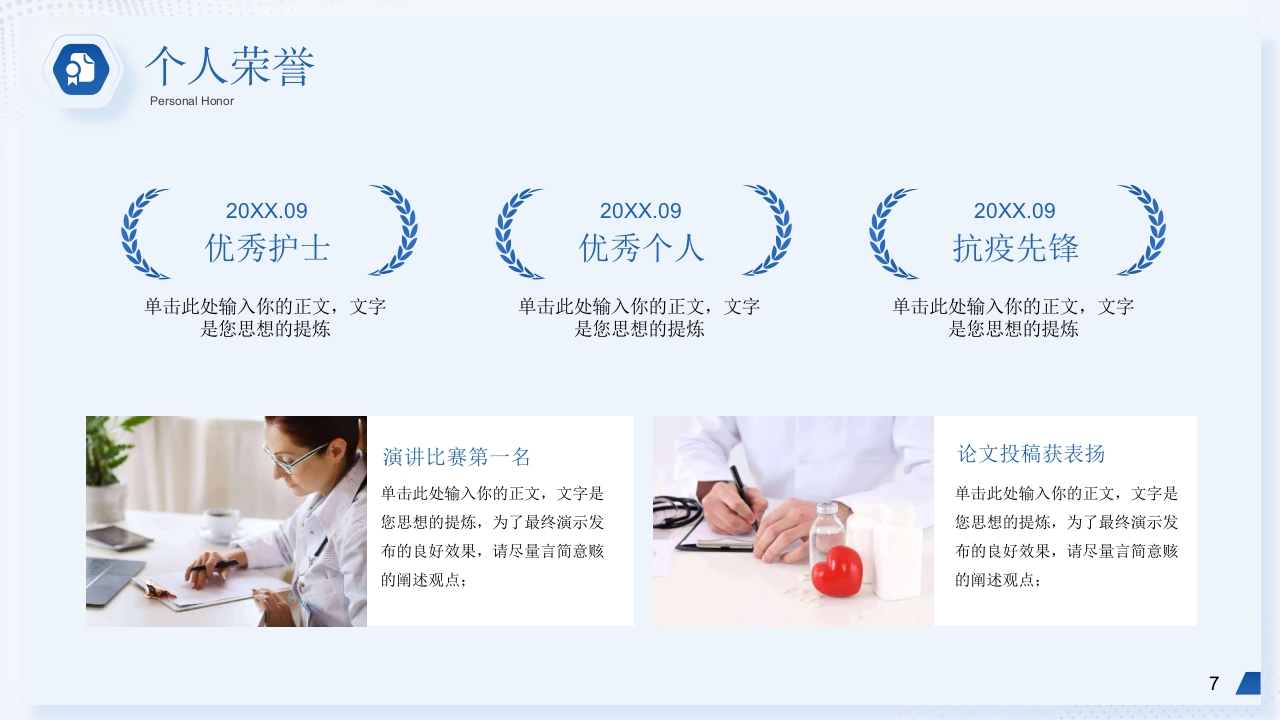 个人荣誉
Personal Honor

20XX.09
优秀护士
单击此处输入你的正文，文字是您思想的提炼

20XX.09
优秀个人
单击此处输入你的正文，文字是您思想的提炼

20XX.09
抗疫先锋
单击此处输入你的正文，文字是您思想的提炼

演讲比赛第一名
单击此处输入你的正文，文字是您思想的提炼，为了最终演示发布的良好效果，请尽量言简意赅的阐述观点；

论文投稿获表扬
单击此处输入你的正文，文字是您思想的提炼，为了最终演示发布的良好效果，请尽量言简意赅的阐述观点；

7